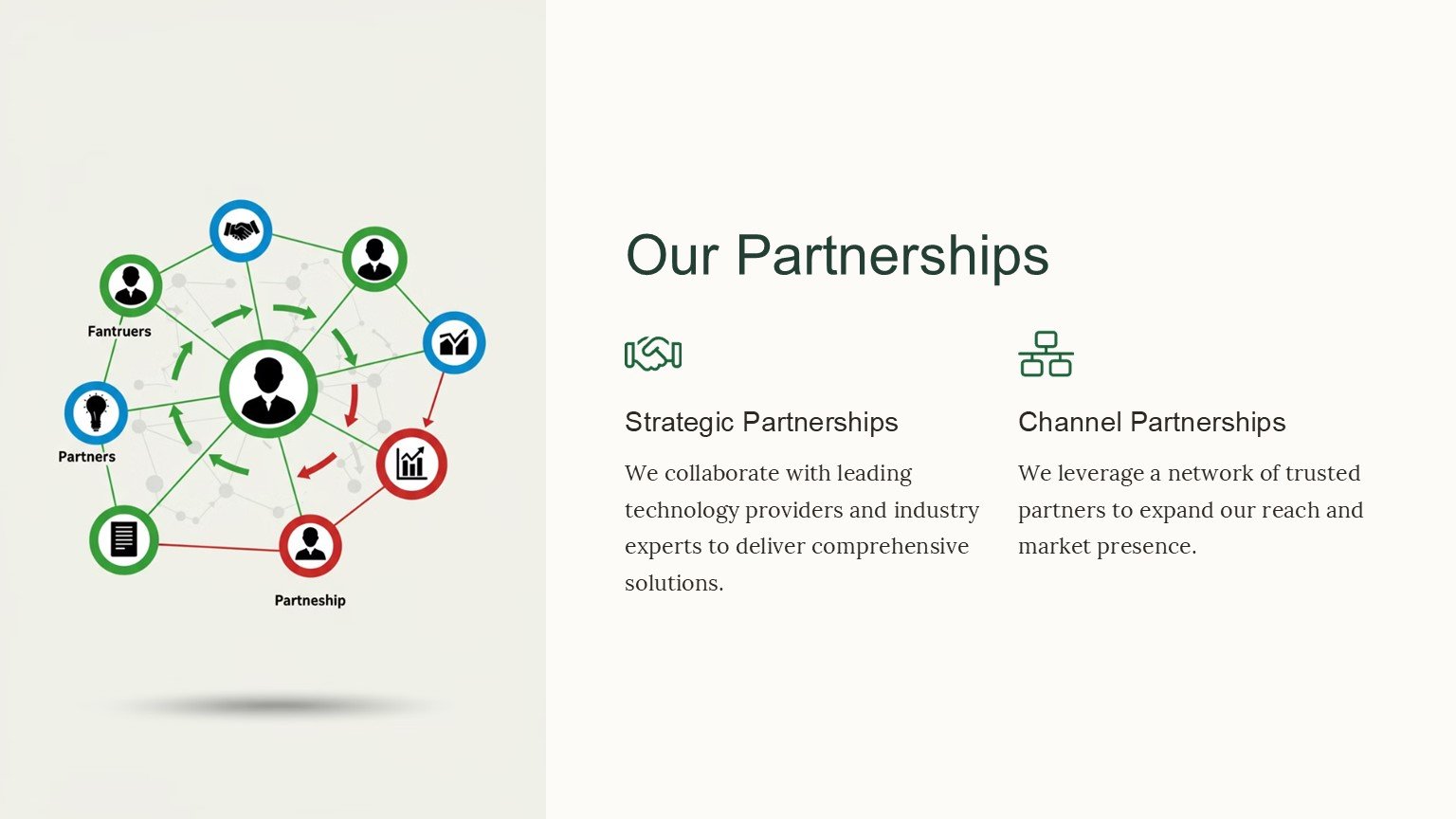 Fantruers

Partners

Partneship

Our Partnerships

Strategic Partnerships

We collaborate with leading technology providers and industry experts to deliver comprehensive solutions.

Channel Partnerships

We leverage a network of trusted partners to expand our reach and market presence.